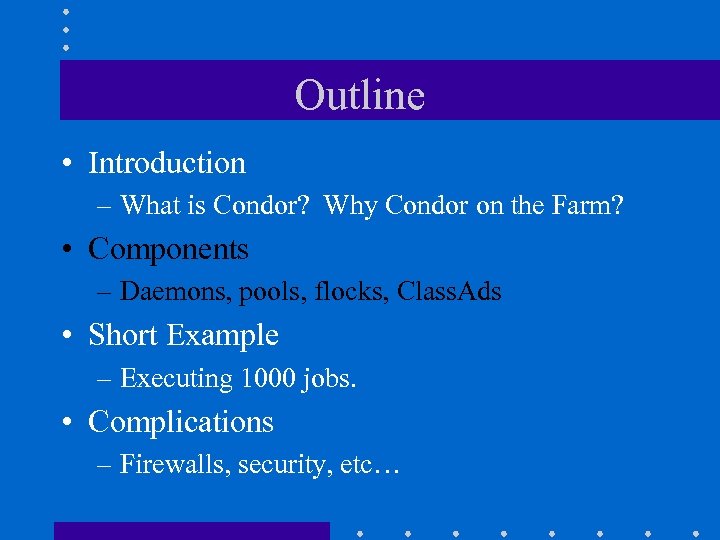 Outline

• Introduction
 – What is Condor? Why Condor on the Farm?
• Components
 – Daemons, pools, flocks, ClassAds
• Short Example
 – Executing 1000 jobs.
• Complications
 – Firewalls, security, etc…